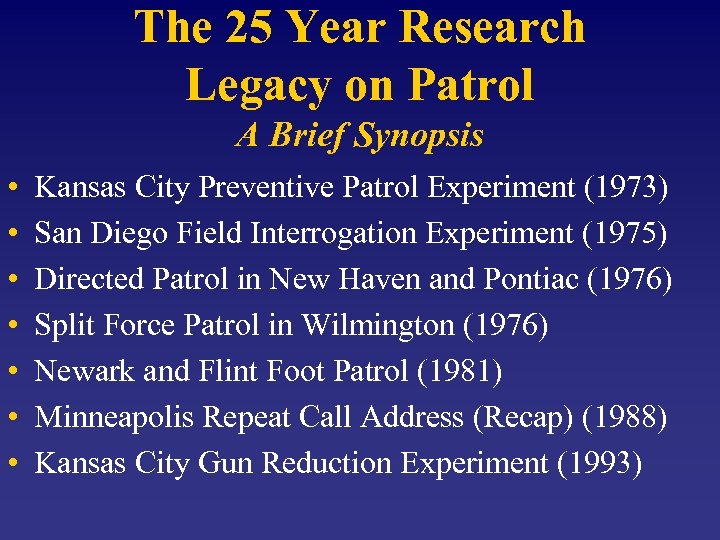 The 25 Year Research Legacy on Patrol
A Brief Synopsis

• Kansas City Preventive Patrol Experiment (1973)
• San Diego Field Interrogation Experiment (1975)
• Directed Patrol in New Haven and Pontiac (1976)
• Split Force Patrol in Wilmington (1976)
• Newark and Flint Foot Patrol (1981)
• Minneapolis Repeat Call Address (Recap) (1988)
• Kansas City Gun Reduction Experiment (1993)